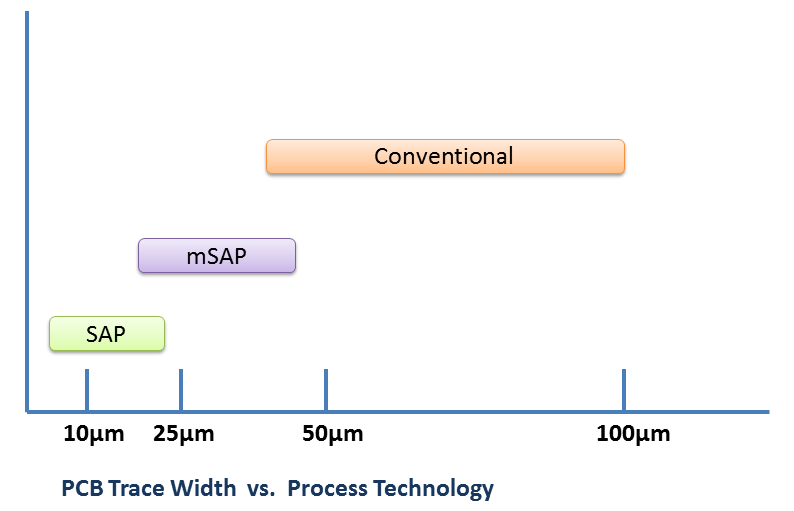 Conventional

mSAP

SAP

10µm 25µm 50µm 100µm

PCB Trace Width vs. Process Technology